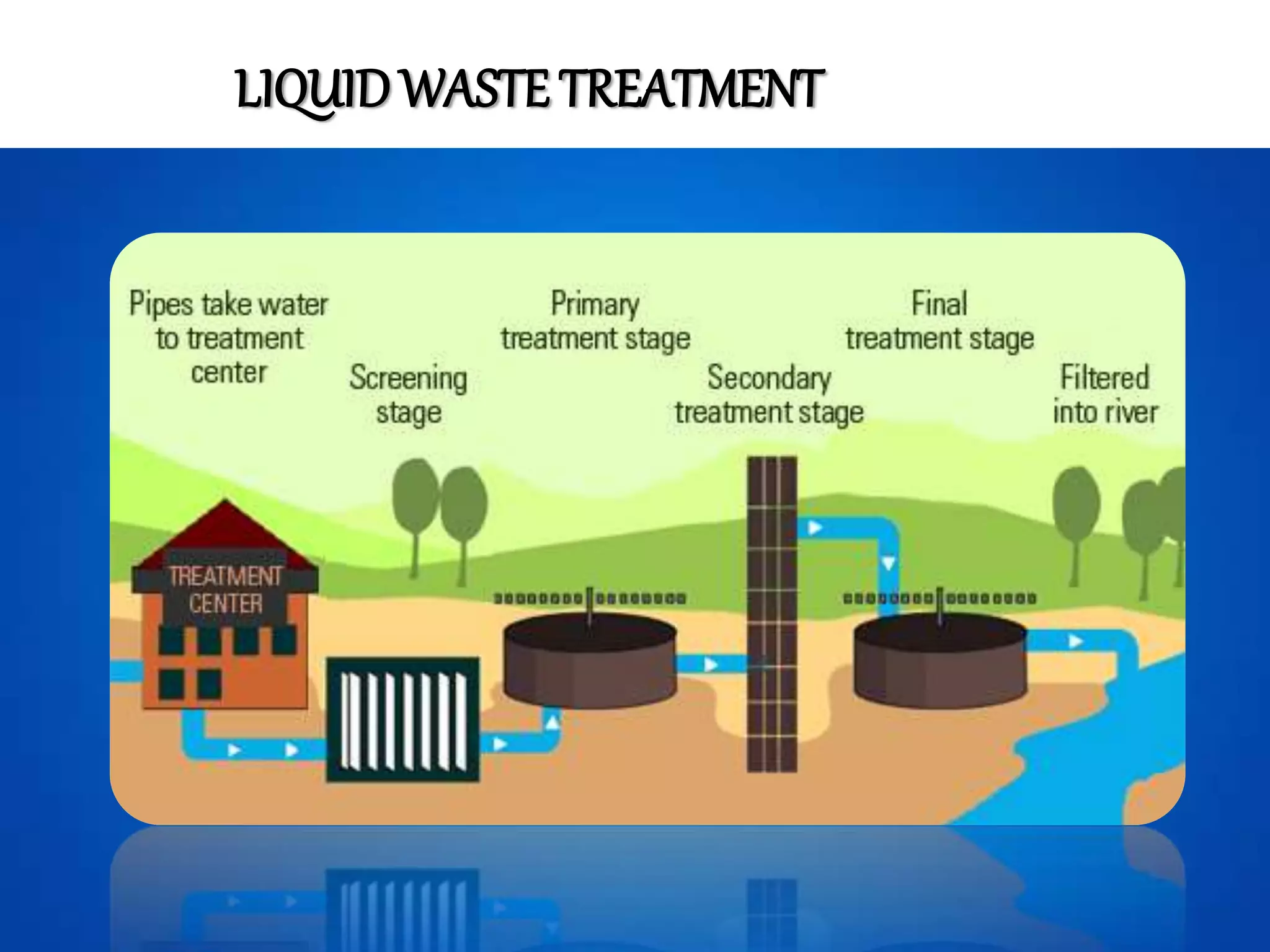 LIQUID WASTE TREATMENT

Pipes take water to treatment center

Screening stage

Primary treatment stage

Secondary treatment stage

Final treatment stage

Filtered into river

TREATMENT CENTER